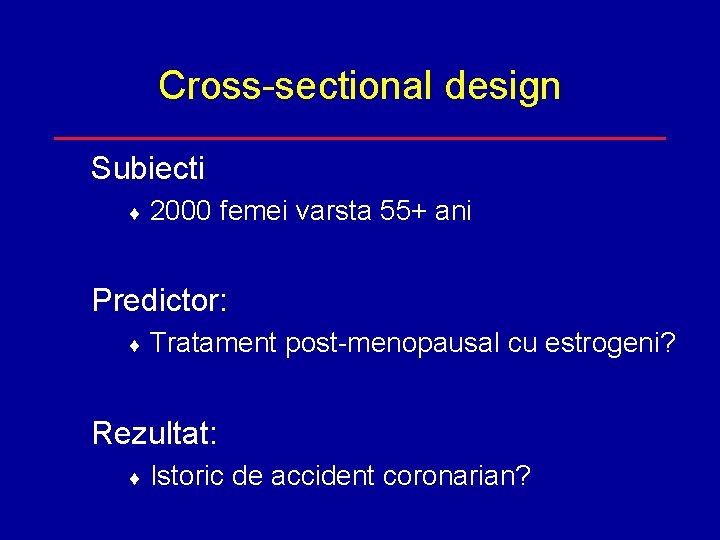 Cross-sectional design

Subiecti

♦ 2000 femei varsta 55+ ani

Predictor:

♦ Tratament post-menopausal cu estrogeni?

Rezultat:

♦ Istoric de accident coronarian?